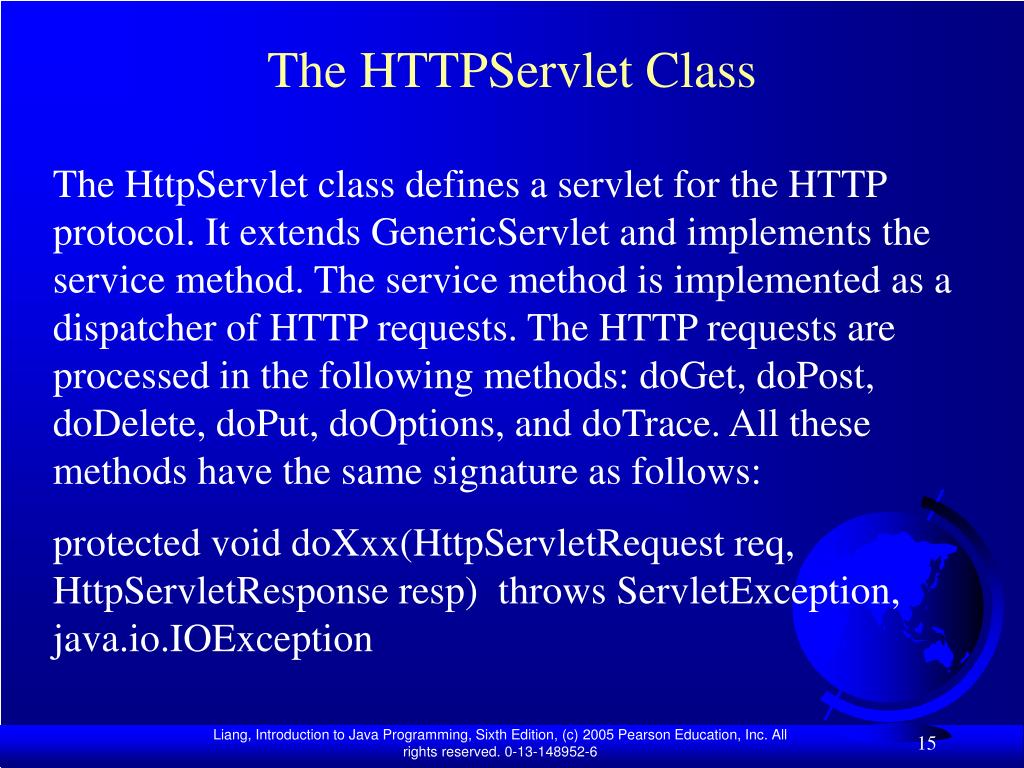 The HTTPServlet Class

The HttpServlet class defines a servlet for the HTTP protocol. It extends GenericServlet and implements the service method. The service method is implemented as a dispatcher of HTTP requests. The HTTP requests are processed in the following methods: doGet, doPost, doDelete, doPut, doOptions, and doTrace. All these methods have the same signature as follows:

protected void doXxx(HttpServletRequest req, HttpServletResponse resp) throws ServletException, java.io.IOException

Liang, Introduction to Java Programming, Sixth Edition, (c) 2005 Pearson Education, Inc. All rights reserved. 0-13-148952-6

15